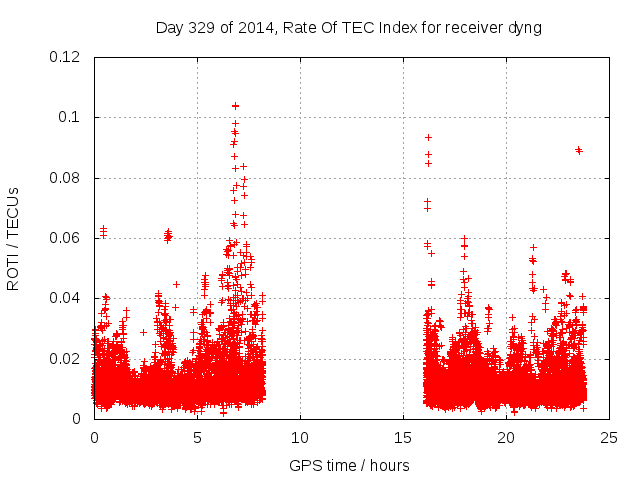 Day 329 of 2014, Rate Of TEC Index for receiver dyng

ROTI / TECUs

0.12
0.1
0.08
0.06
0.04
0.02
0

0
5
10
15
20
25

GPS time / hours